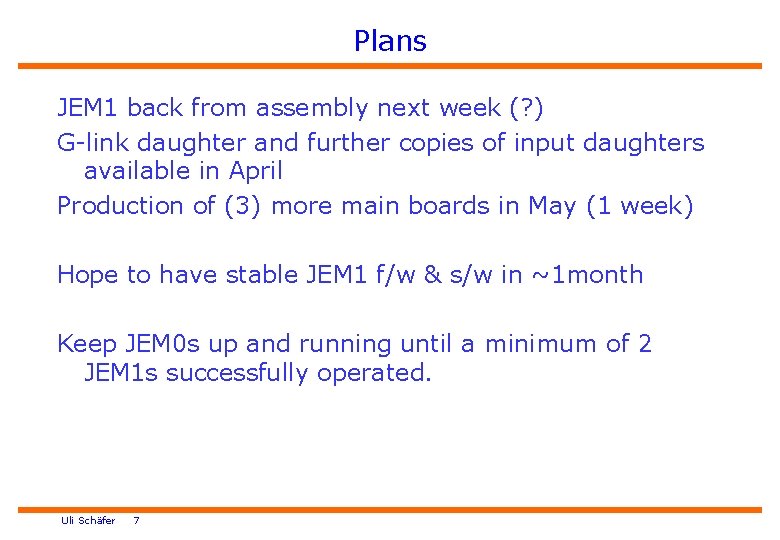 Plans

JEM1 back from assembly next week (?)

G-link daughter and further copies of input daughters available in April

Production of (3) more main boards in May (1 week)

Hope to have stable JEM1 f/w & s/w in ~1month

Keep JEM0s up and running until a minimum of 2 JEM1s successfully operated.

Uli Schäfer 7